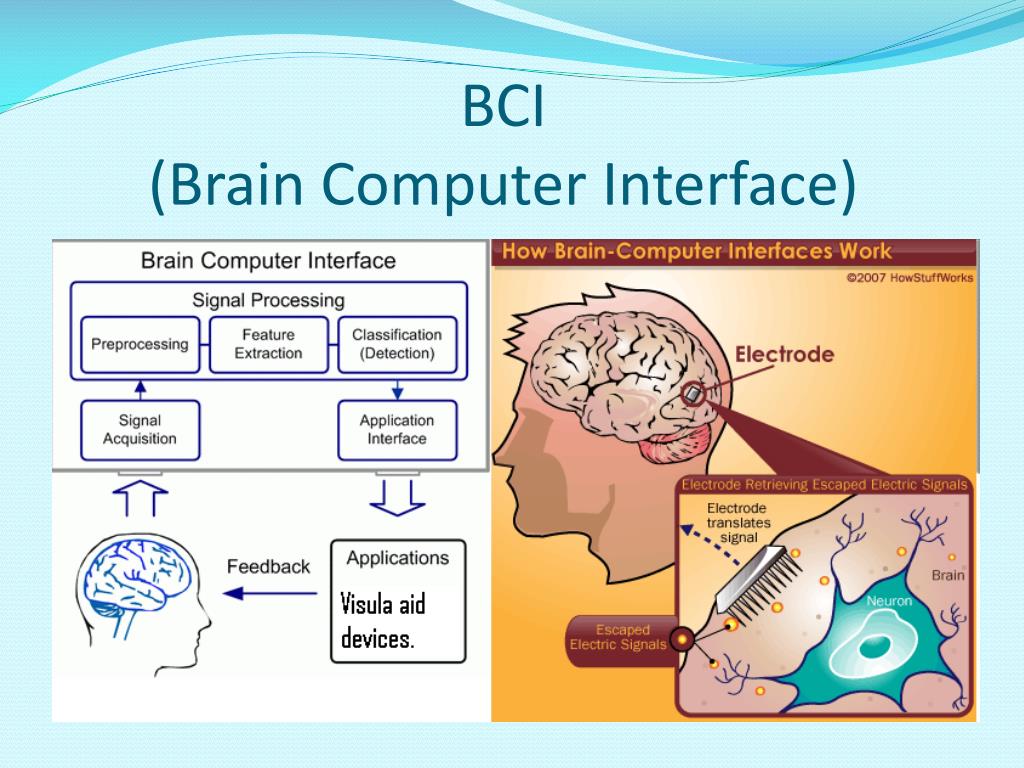 BCI
(Brain Computer Interface)

Brain Computer Interface

Signal Processing

Preprocessing

Feature Extraction

Classification (Detection)

Signal Acquisition

Application Interface

Feedback

Applications

Visula aid devices.

How Brain-Computer Interfaces Work

©2007 HowStuffWorks

Electrode

Electrode Retrieving Escaped Electric Signals

Electrode translates signal

Brain

Neuron

Escaped Electric Signals